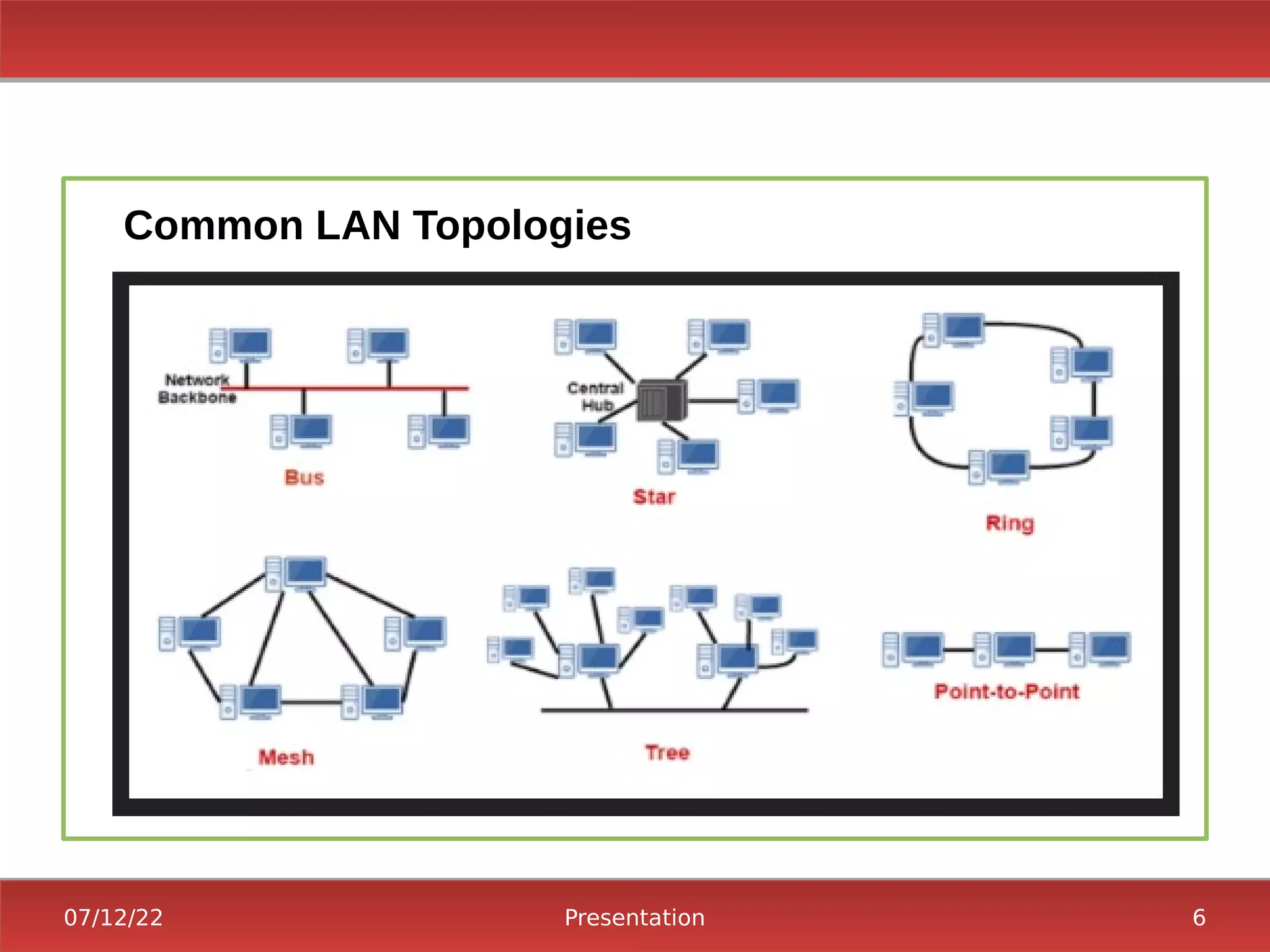 Common LAN Topologies

Network Backbone

Bus

Central Hub

Star

Ring

Mesh

Tree

Point-to-Point

07/12/22

Presentation

6